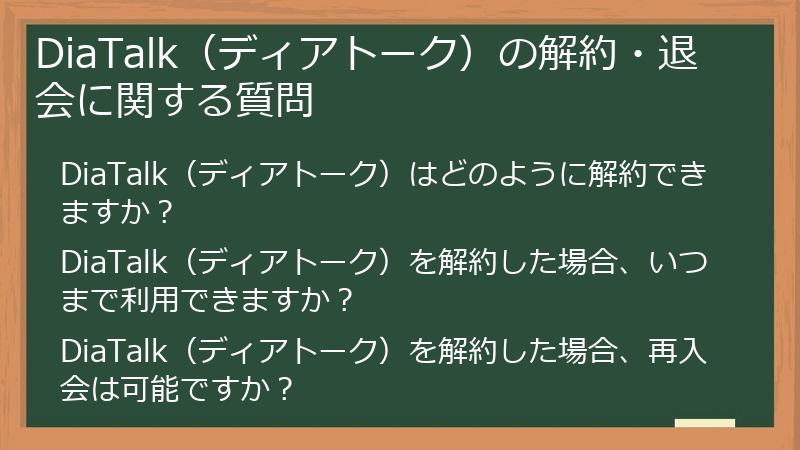 DiaTalk（ディアトーク）の解約・退会に関する質問

DiaTalk（ディアトーク）はどのように解約できますか？

DiaTalk（ディアトーク）を解約した場合、いつまで利用できますか？

DiaTalk（ディアトーク）を解約した場合、再入会は可能ですか？